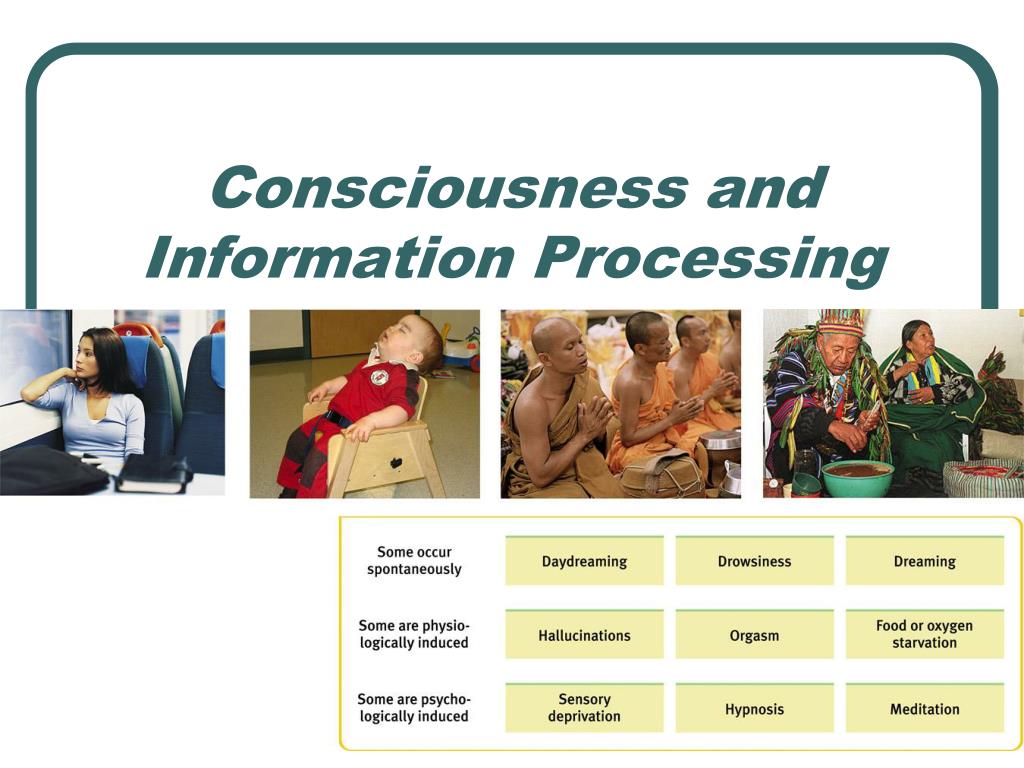 Consciousness and Information Processing

| | | | |
|---|---|---|---|
| Some occur spontaneously | Daydreaming | Drowsiness | Dreaming |
| Some are physiologically induced | Hallucinations | Orgasm | Food or oxygen starvation |
| Some are psychologically induced | Sensory deprivation | Hypnosis | Meditation |